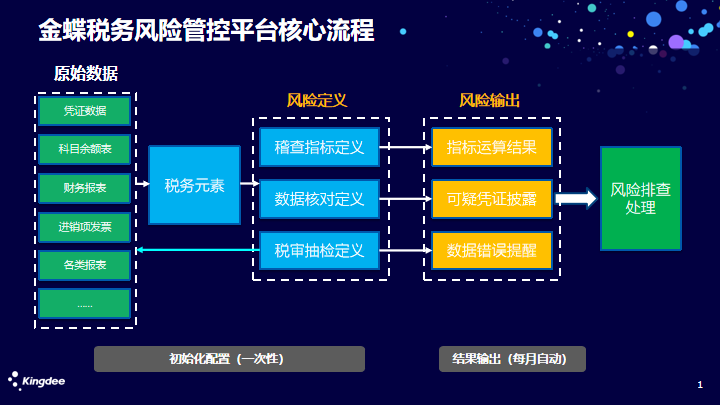 金蝶税务风险管控平台核心流程

原始数据

凭证数据

科目余额表

财务报表

进销项发票

各类报表

......

税务元素

风险定义

稽查指标定义

数据核对定义

税审抽检定义

风险输出

指标运算结果

可疑凭证披露

数据错误提醒

风险排查处理

初始化配置（一次性）

结果输出（每月自动）

Kingdee

1